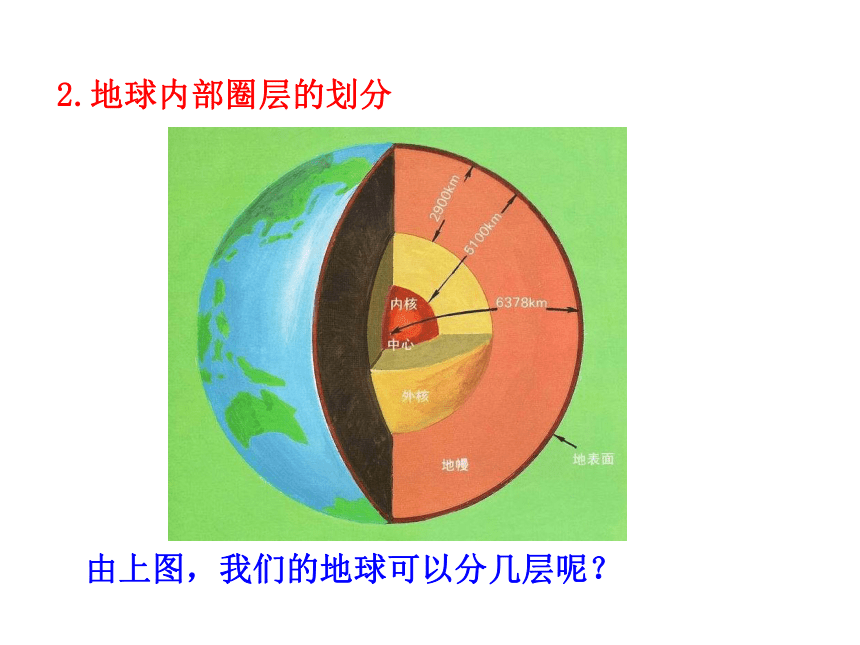 2.地球内部圈层的划分

2900km
5100km
6378km
内核
中心
外核
地幔
地表面

由上图，我们的地球可以分几层呢？